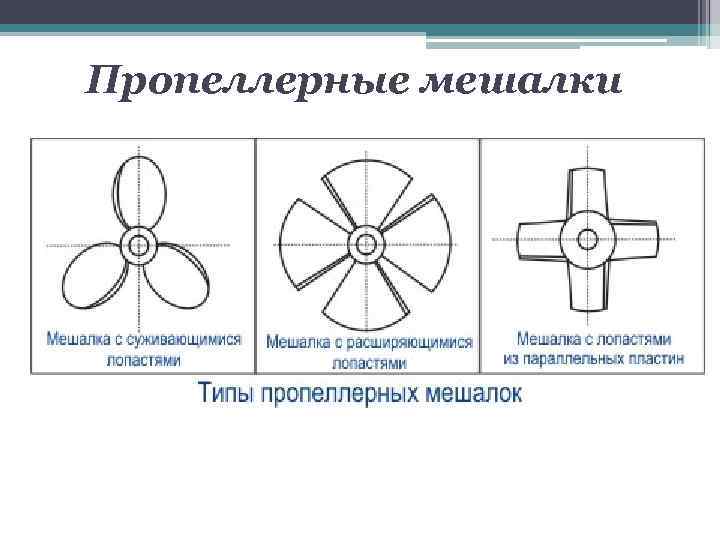 Пропеллерные мешалки

Мешалка с суживающимися лопастями

Мешалка с расширяющимися лопастями

Мешалка с лопастями из параллельных пластин

Типы пропеллерных мешалок